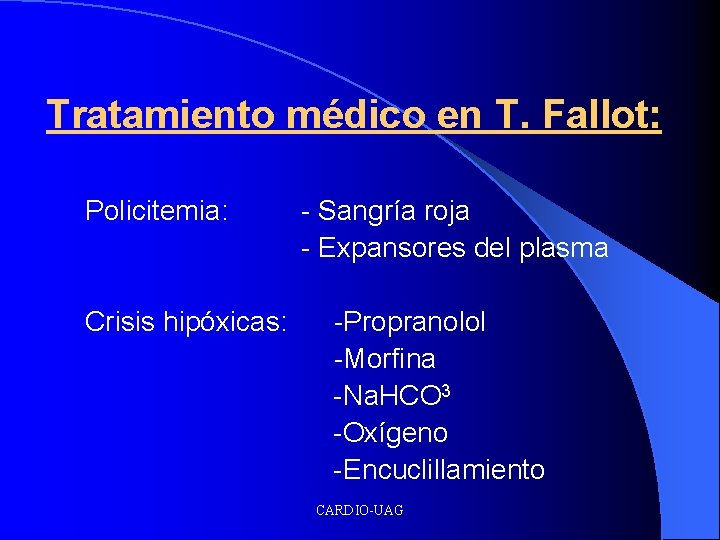 Tratamiento médico en T. Fallot:

Policitemia: - Sangría roja
- Expansores del plasma

Crisis hipóxicas: -Propranolol
-Morfina
-$NaHCO^3$
-Oxígeno
-Encuclillamiento

CARDIO-UAG